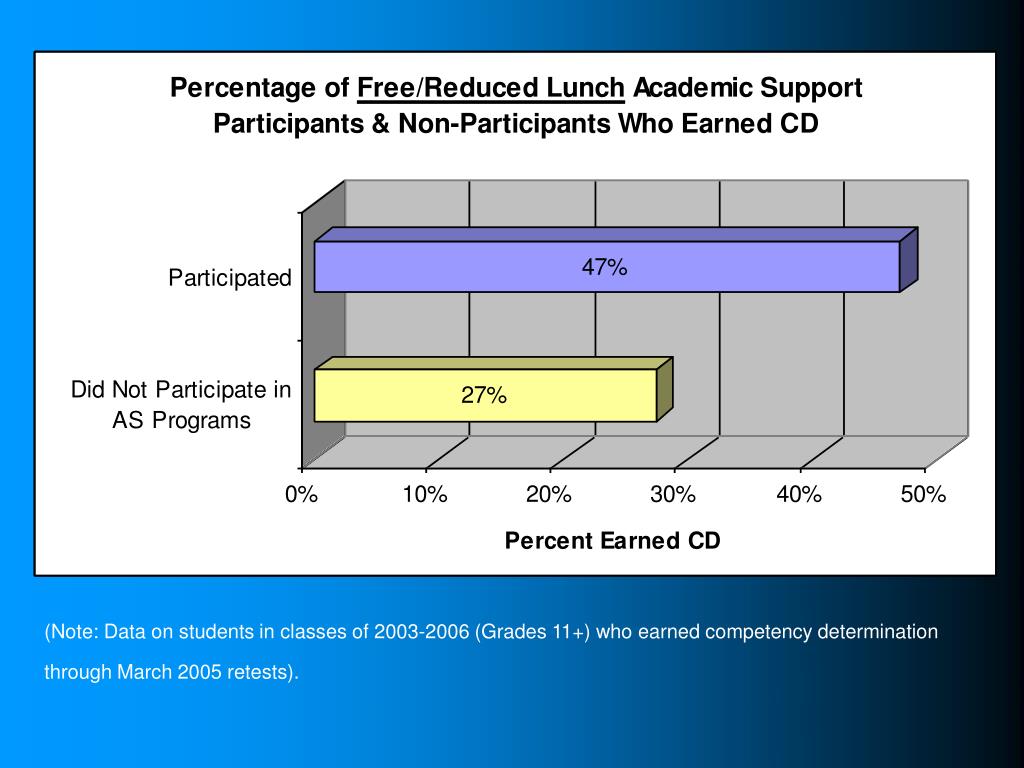 Percentage of Free/Reduced Lunch Academic Support Participants & Non-Participants Who Earned CD

Participated

47%

Did Not Participate in AS Programs

27%

0%
10%
20%
30%
40%
50%

Percent Earned CD

(Note: Data on students in classes of 2003-2006 (Grades 11+) who earned competency determination through March 2005 retests).